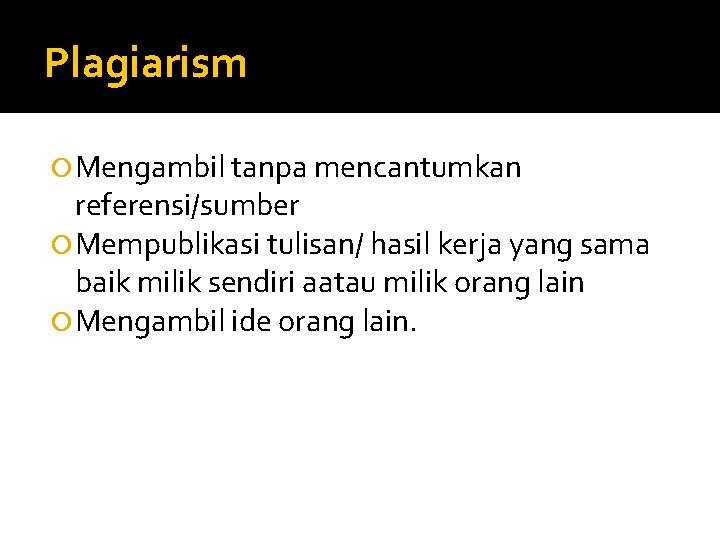 Plagiarism

Mengambil tanpa mencantumkan referensi/sumber

Mempublikasi tulisan/ hasil kerja yang sama baik milik sendiri aatau milik orang lain

Mengambil ide orang lain.